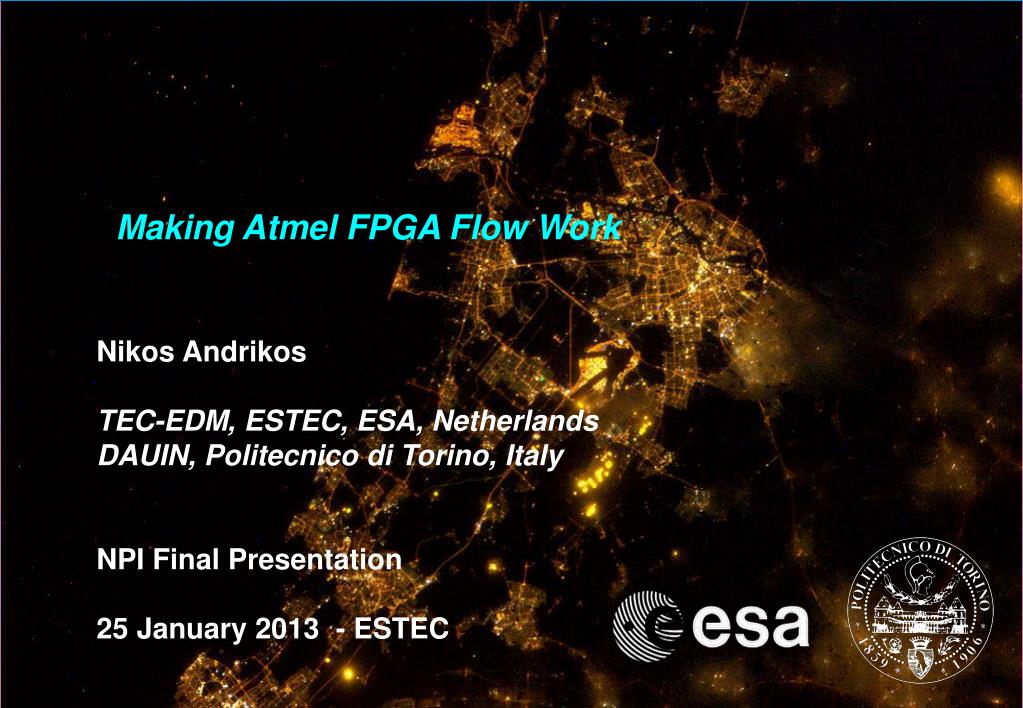 Making Atmel FPGA Flow Work

Nikos Andrikos

TEC-EDM, ESTEC, ESA, Netherlands
DAUIN, Politecnico di Torino, Italy

NPI Final Presentation

25 January 2013 - ESTEC

esa

POLITECNICO DI TORINO
1859 1906